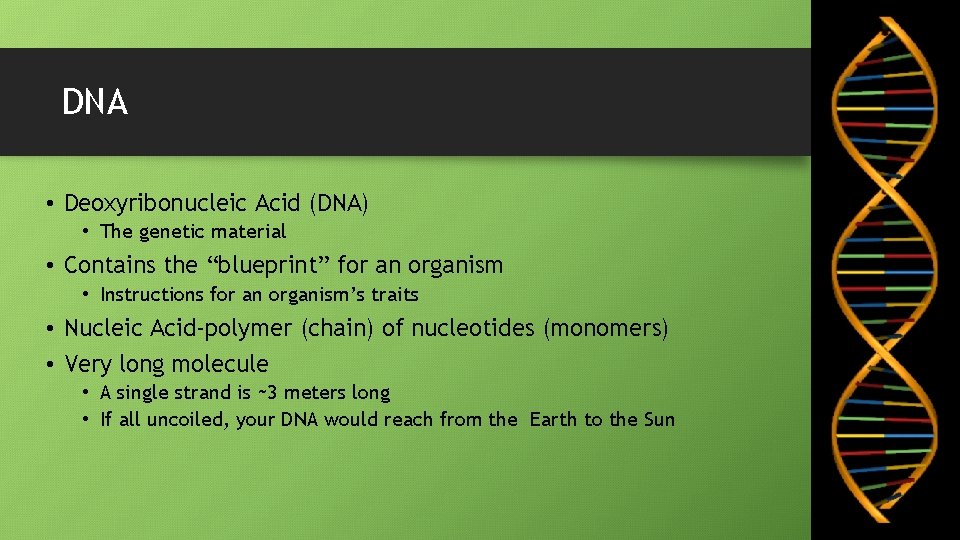 DNA

• Deoxyribonucleic Acid (DNA)
  • The genetic material
• Contains the “blueprint” for an organism
  • Instructions for an organism’s traits
• Nucleic Acid-polymer (chain) of nucleotides (monomers)
• Very long molecule
  • A single strand is ~3 meters long
  • If all uncoiled, your DNA would reach from the Earth to the Sun